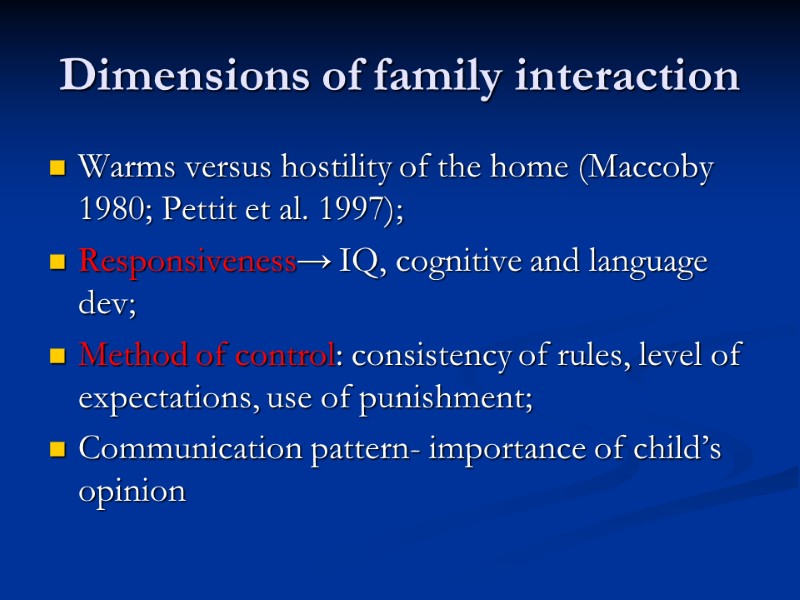 Dimensions of family interaction

- Warms versus hostility of the home (Maccoby 1980; Pettit et al. 1997);
- Responsiveness→ IQ, cognitive and language dev;
- Method of control: consistency of rules, level of expectations, use of punishment;
- Communication pattern- importance of child's opinion